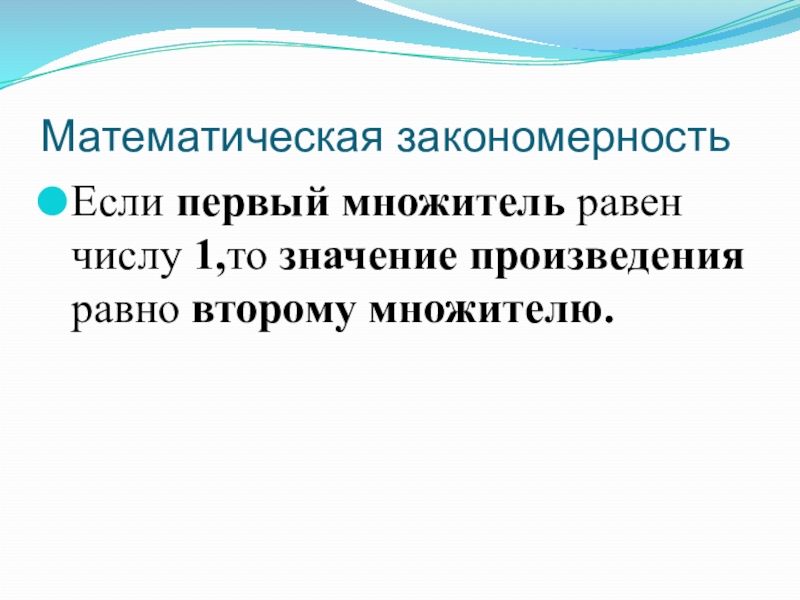 Математическая закономерность

Если первый множитель равен числу 1,то значение произведения равно второму множителю.